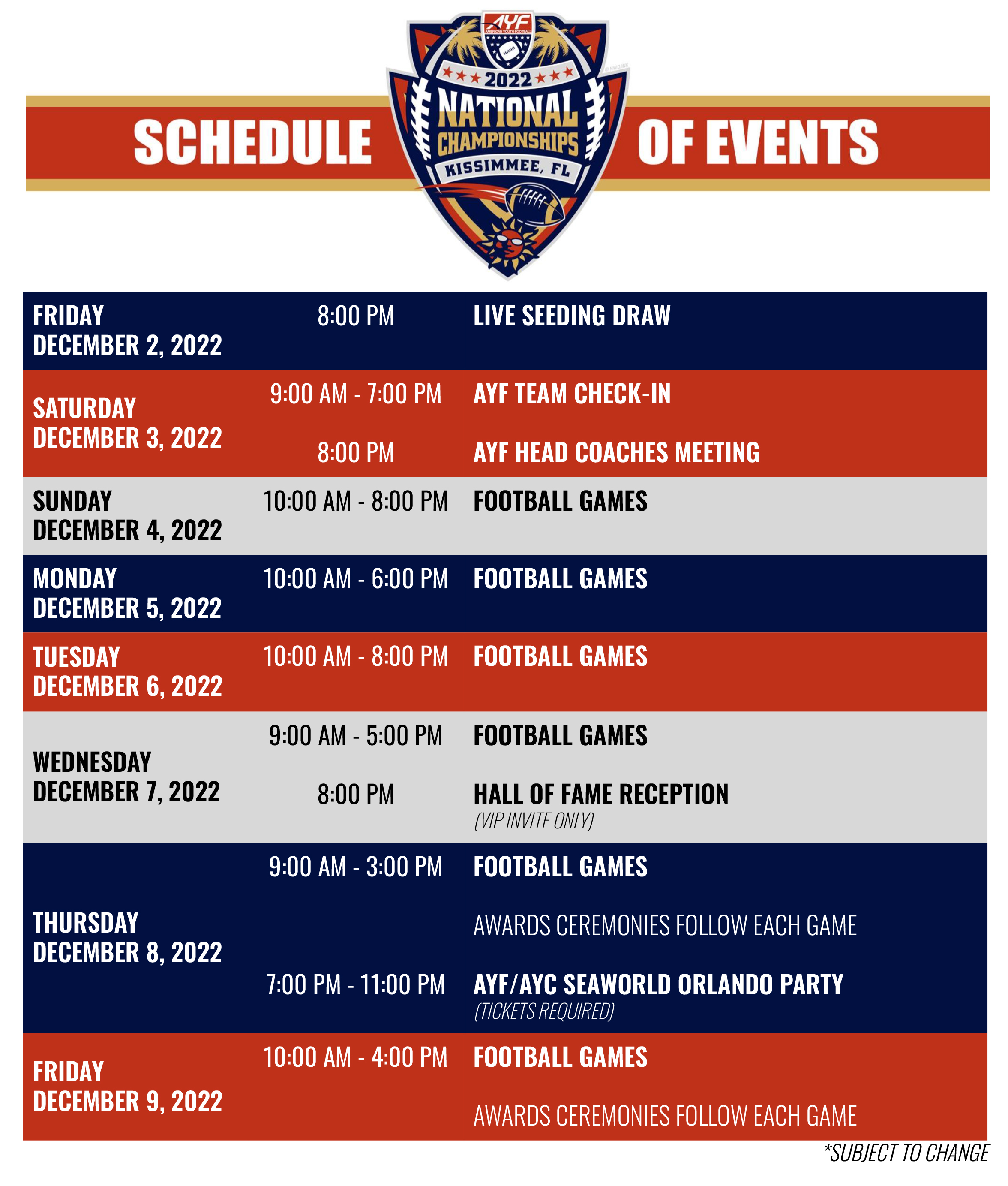 SCHEDULE

AYF
AMERICAN YOUTH FOOTBALL
2022
NATIONAL
CHAMPIONSHIPS
KISSIMMEE, FL

OF EVENTS

| | | |
|---|---|---|
| FRIDAY DECEMBER 2, 2022 | 8:00 PM | LIVE SEEDING DRAW |
| SATURDAY DECEMBER 3, 2022 | 9:00 AM - 7:00 PM | AYF TEAM CHECK-IN |
| | 8:00 PM | AYF HEAD COACHES MEETING |
| SUNDAY DECEMBER 4, 2022 | 10:00 AM - 8:00 PM | FOOTBALL GAMES |
| MONDAY DECEMBER 5, 2022 | 10:00 AM - 6:00 PM | FOOTBALL GAMES |
| TUESDAY DECEMBER 6, 2022 | 10:00 AM - 8:00 PM | FOOTBALL GAMES |
| WEDNESDAY DECEMBER 7, 2022 | 9:00 AM - 5:00 PM | FOOTBALL GAMES |
| | 8:00 PM | HALL OF FAME RECEPTION (VIP INVITE ONLY) |
| THURSDAY DECEMBER 8, 2022 | 9:00 AM - 3:00 PM | FOOTBALL GAMES |
| | | AWARDS CEREMONIES FOLLOW EACH GAME |
| | 7:00 PM - 11:00 PM | AYF/AYC SEAWORLD ORLANDO PARTY (TICKETS REQUIRED) |
| FRIDAY DECEMBER 9, 2022 | 10:00 AM - 4:00 PM | FOOTBALL GAMES |
| | | AWARDS CEREMONIES FOLLOW EACH GAME |

*SUBJECT TO CHANGE